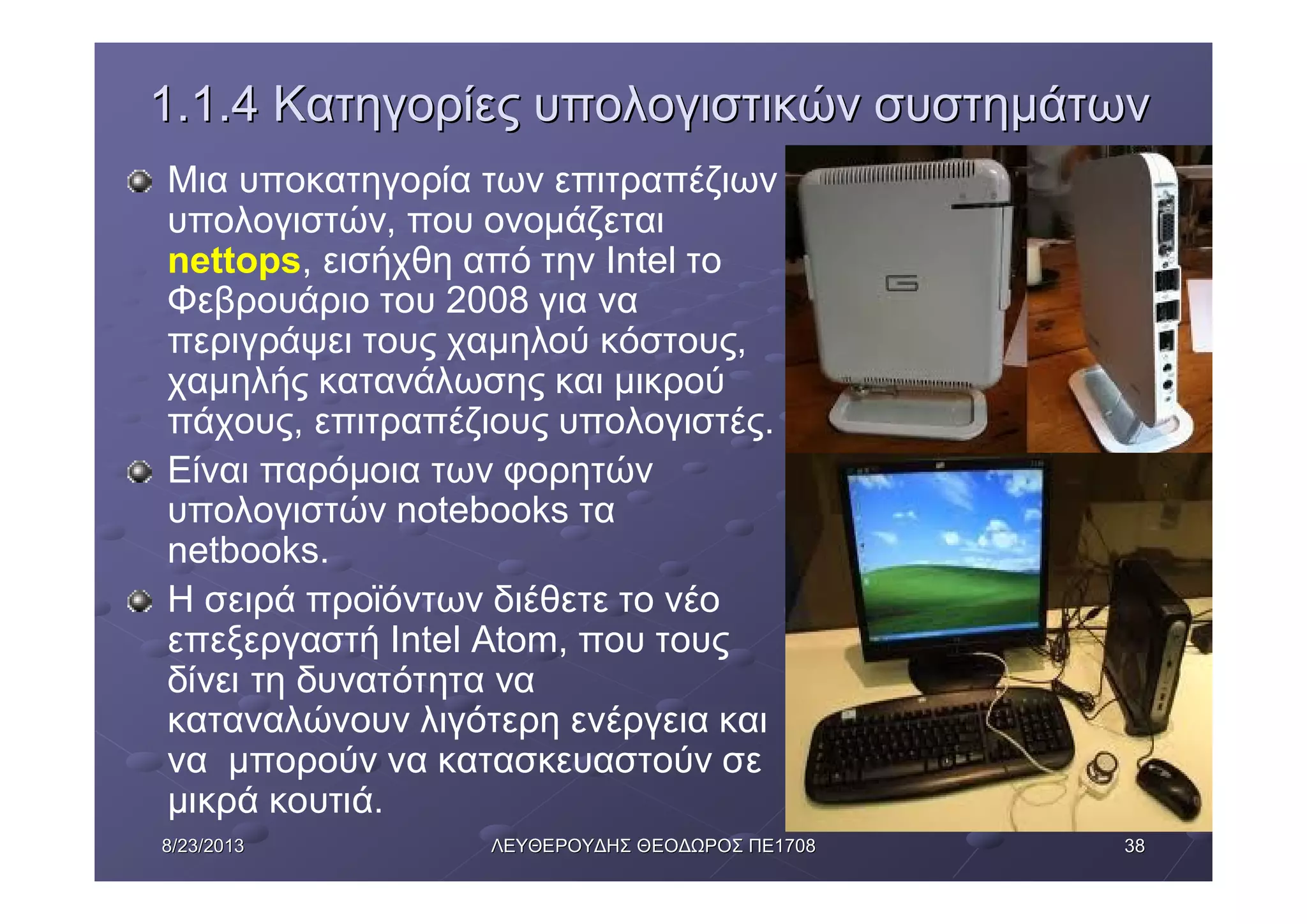 1.1.4 Κατηγορίες υπολογιστικών συστημάτων

Μια υποκατηγορία των επιτραπέζιων υπολογιστών, που ονομάζεται nettops, εισήχθη από την Intel το Φεβρουάριο του 2008 για να περιγράψει τους χαμηλού κόστους, χαμηλής κατανάλωσης και μικρού πάχους, επιτραπέζιους υπολογιστές.

Είναι παρόμοια των φορητών υπολογιστών notebooks τα netbooks.

Η σειρά προϊόντων διέθετε το νέο επεξεργαστή Intel Atom, που τους δίνει τη δυνατότητα να καταναλώνουν λιγότερη ενέργεια και να μπορούν να κατασκευαστούν σε μικρά κουτιά.

8/23/2013 ΛΕΥΘΕΡΟΥΔΗΣ ΘΕΟΔΩΡΟΣ ΠΕ1708 38